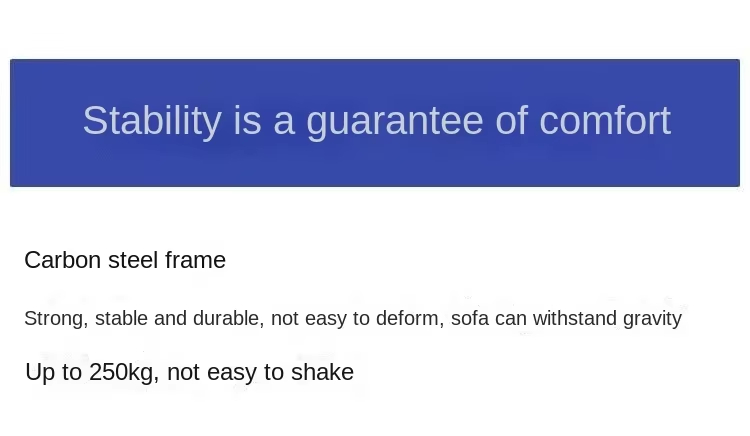 Stability is a guarantee of comfort

Carbon steel frame

Strong, stable and durable, not easy to deform, sofa can withstand gravity

Up to 250kg, not easy to shake